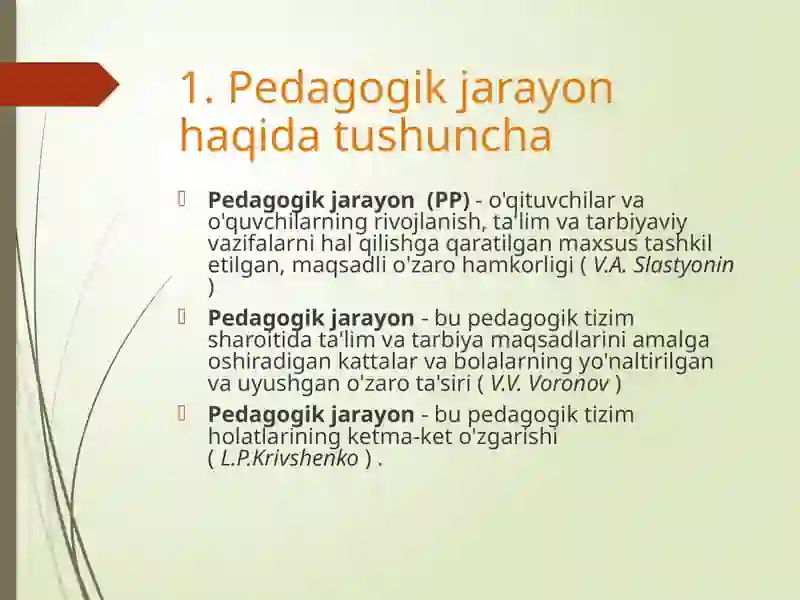 1. Pedagogik jarayon haqida tushuncha

Pedagogik jarayon (PP) - o'qituvchilar va o'quvchilarning rivojlanish, ta'lim va tarbiyaviy vazifalarni hal qilishga qaratilgan maxsus tashkil etilgan, maqsadli o'zaro hamkorligi ( V.A. Slastyonin )

Pedagogik jarayon - bu pedagogik tizim sharoitida ta'lim va tarbiya maqsadlarini amalga oshiradigan kattalar va bolalarning yo'naltirilgan va uyushgan o'zaro ta'siri ( V.V. Voronov )

Pedagogik jarayon - bu pedagogik tizim holatlarining ketma-ket o'zgarishi ( L.P.Krivshenko ) .